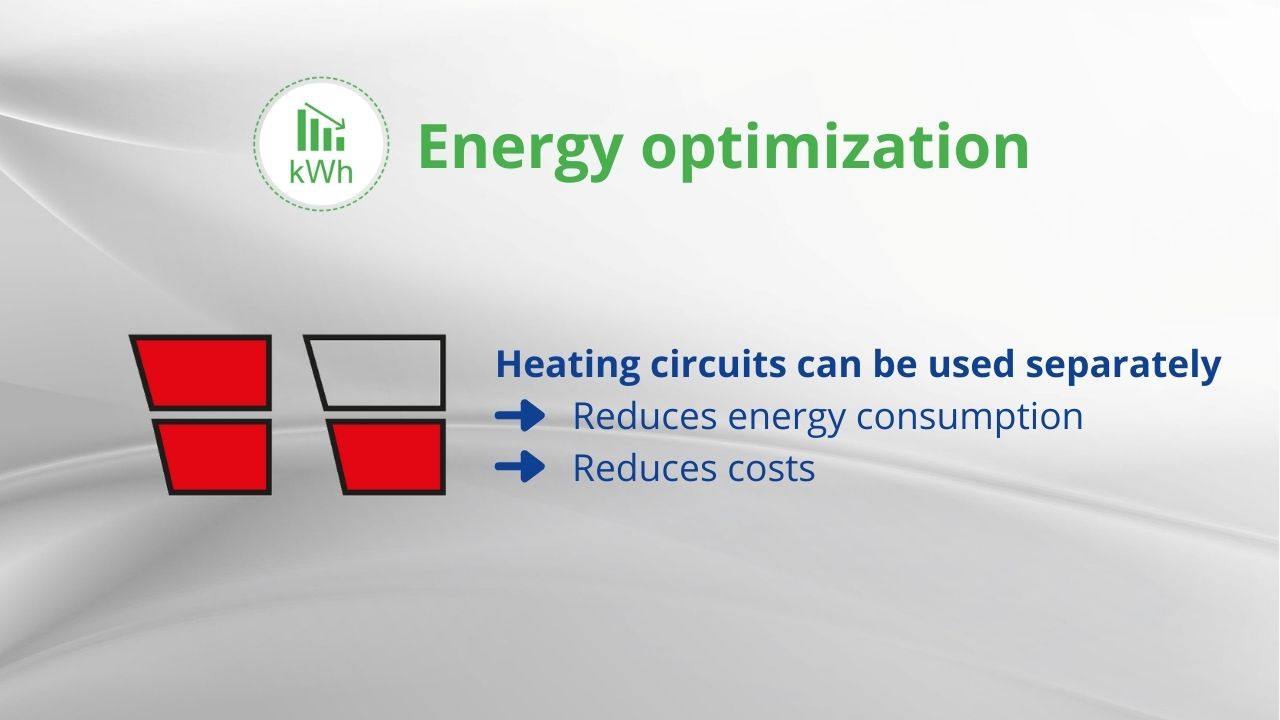 kWh

Energy optimization

Heating circuits can be used separately
Reduces energy consumption
Reduces costs